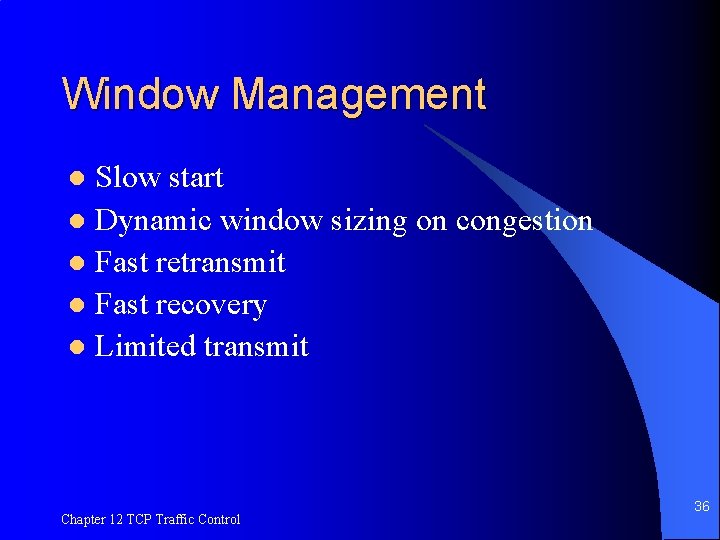 Window Management

- Slow start
- Dynamic window sizing on congestion
- Fast retransmit
- Fast recovery
- Limited transmit

Chapter 12 TCP Traffic Control

36